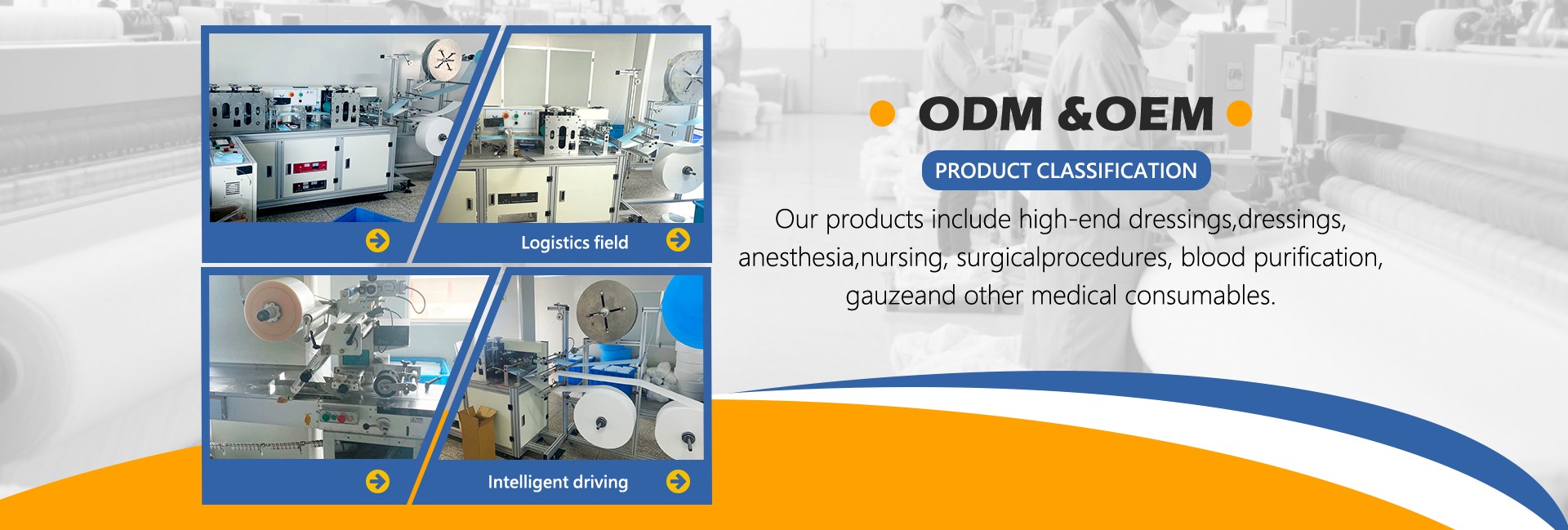 Logistics field

Intelligent driving

ODM &OEM

PRODUCT CLASSIFICATION

Our products include high-end dressings,dressings, anesthesia,nursing, surgicalprocedures, blood purification, gauzeand other medical consumables.